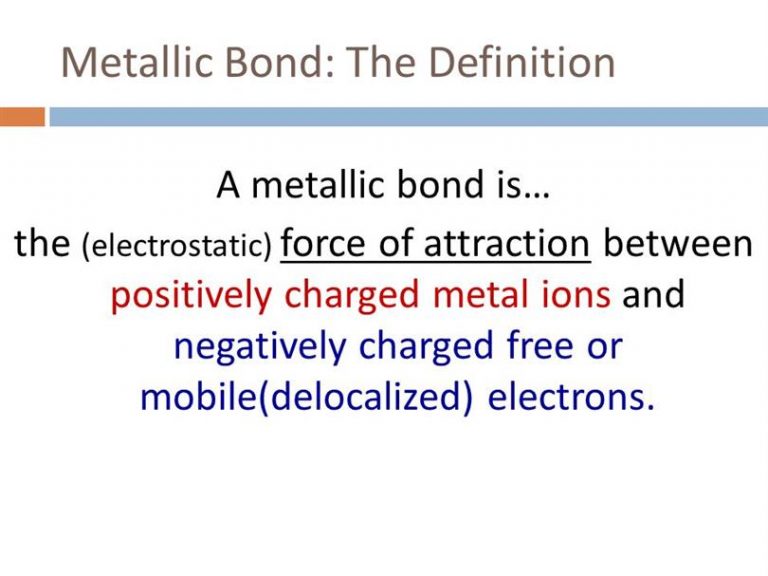 Metallic Bond: The Definition

A metallic bond is…
the (electrostatic) force of attraction between positively charged metal ions and negatively charged free or mobile(delocalized) electrons.